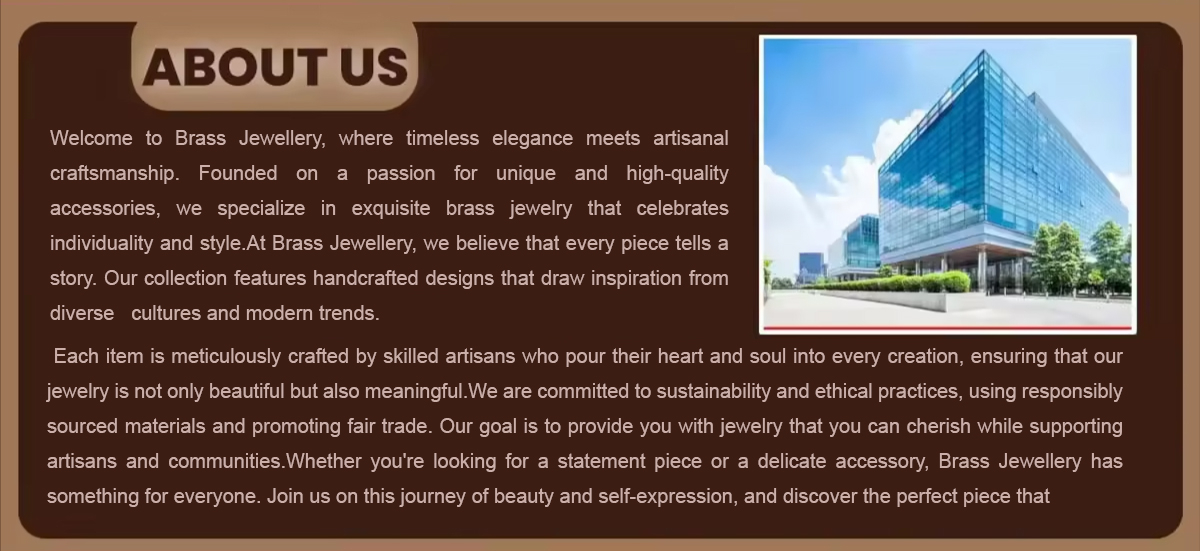 ABOUT US

Welcome to Brass Jewellery, where timeless elegance meets artisanal craftsmanship. Founded on a passion for unique and high-quality accessories, we specialize in exquisite brass jewelry that celebrates individuality and style.At Brass Jewellery, we believe that every piece tells a story. Our collection features handcrafted designs that draw inspiration from diverse cultures and modern trends.

Each item is meticulously crafted by skilled artisans who pour their heart and soul into every creation, ensuring that our jewelry is not only beautiful but also meaningful.We are committed to sustainability and ethical practices, using responsibly sourced materials and promoting fair trade. Our goal is to provide you with jewelry that you can cherish while supporting artisans and communities.Whether you're looking for a statement piece or a delicate accessory, Brass Jewellery has something for everyone. Join us on this journey of beauty and self-expression, and discover the perfect piece that